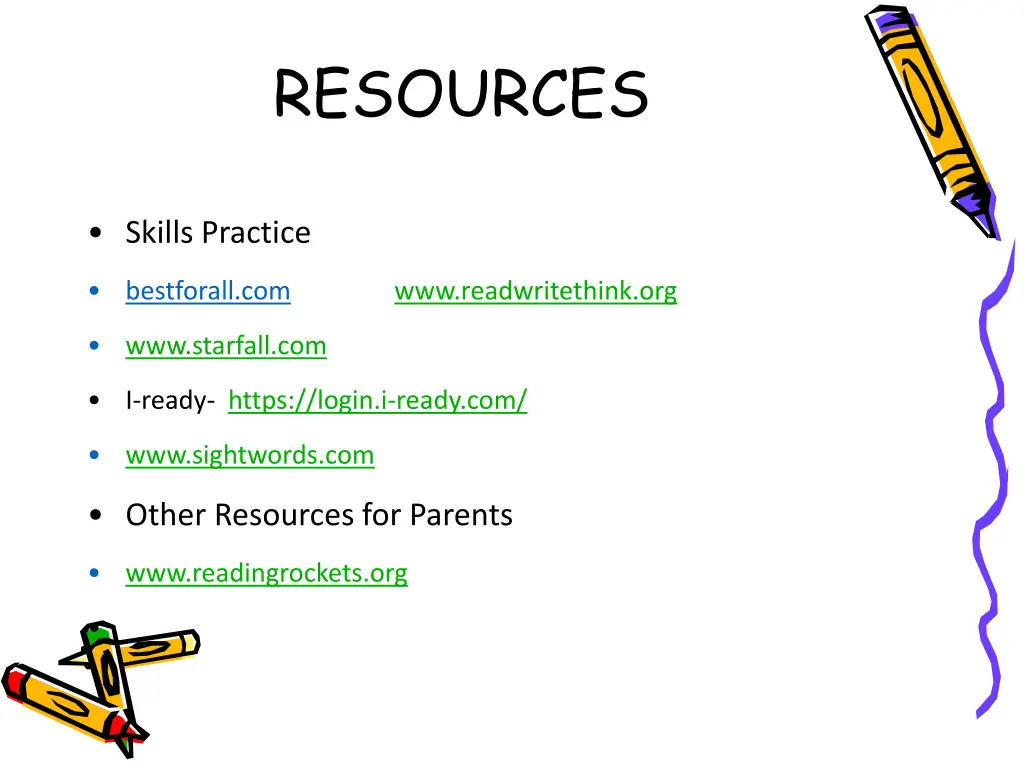 RESOURCES

• Skills Practice

• bestforall.com www.readwritethink.org

• www.starfall.com

• I-ready- https://login.i-ready.com/

• www.sightwords.com

• Other Resources for Parents

• www.readingrockets.org